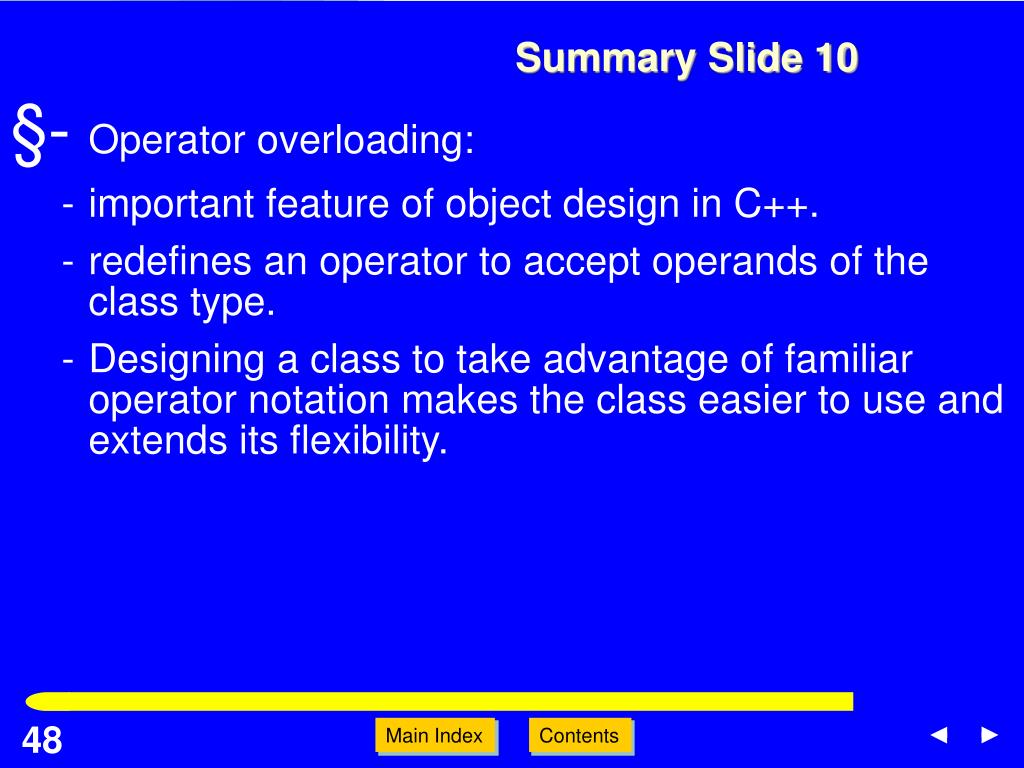 Summary Slide 10

§- Operator overloading:

- important feature of object design in C++.

- redefines an operator to accept operands of the class type.

- Designing a class to take advantage of familiar operator notation makes the class easier to use and extends its flexibility.

48

Main Index

Contents

◄ ►